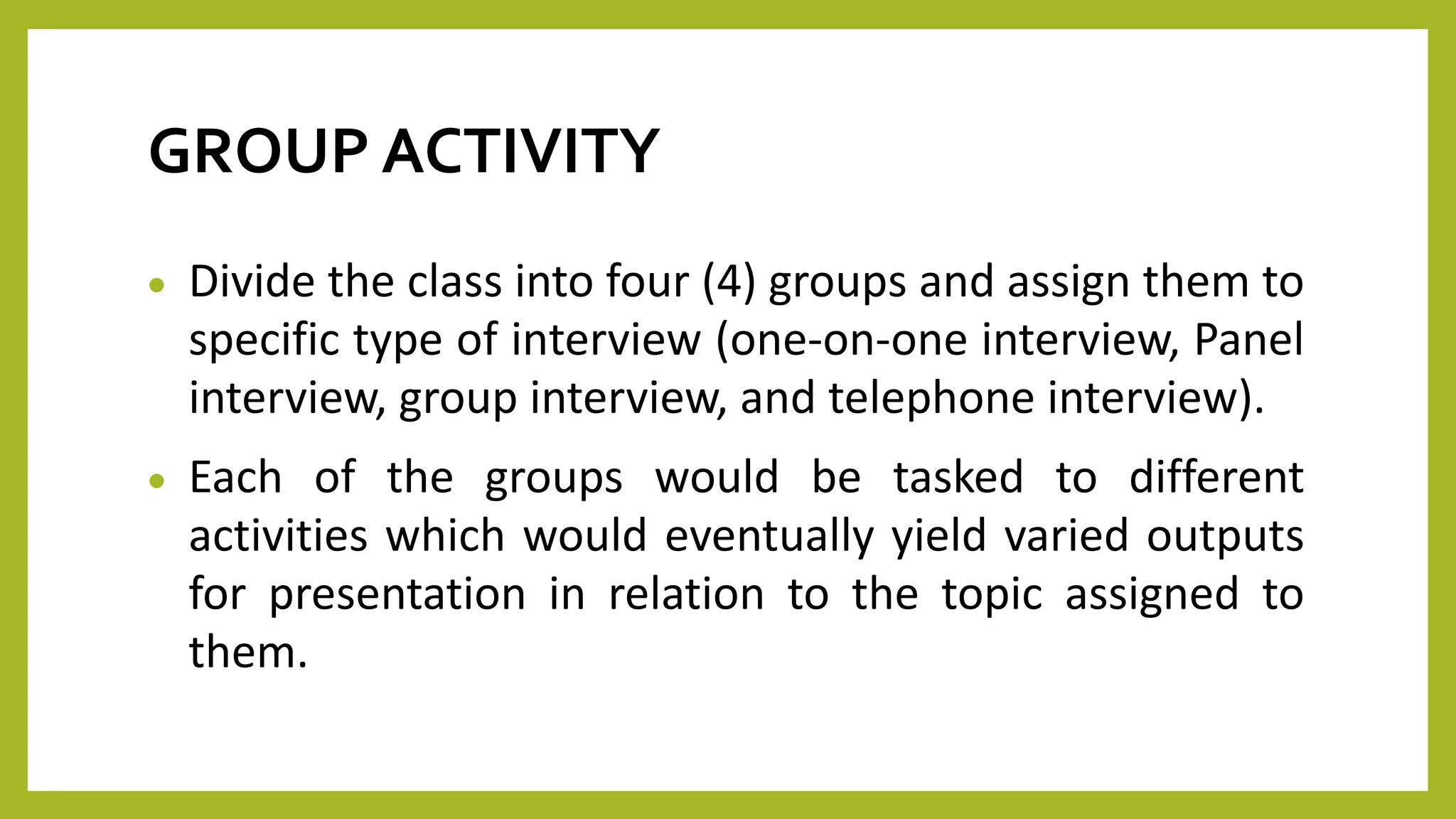 GROUP ACTIVITY

• Divide the class into four (4) groups and assign them to specific type of interview (one-on-one interview, Panel interview, group interview, and telephone interview).

• Each of the groups would be tasked to different activities which would eventually yield varied outputs for presentation in relation to the topic assigned to them.